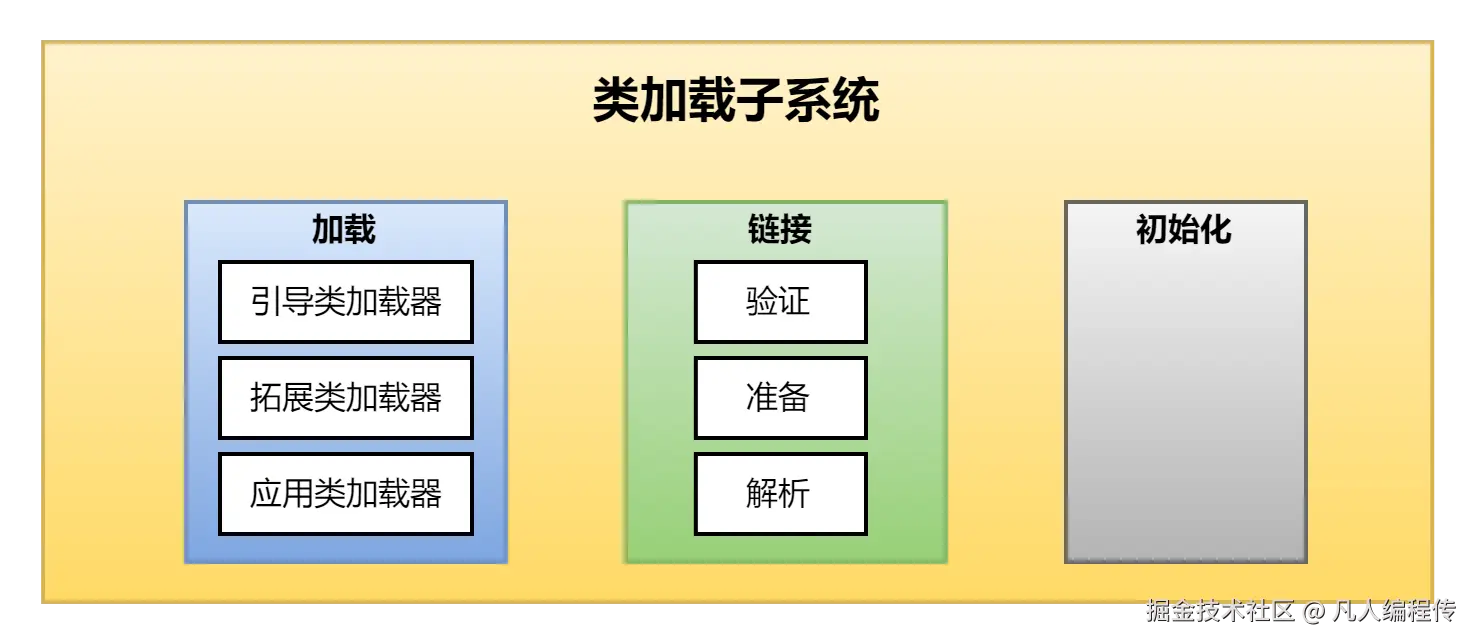 类加载子系统

加载

引导类加载器

拓展类加载器

应用类加载器

链接

验证

准备

解析

初始化

掘金技术社区 @ 凡人编程传